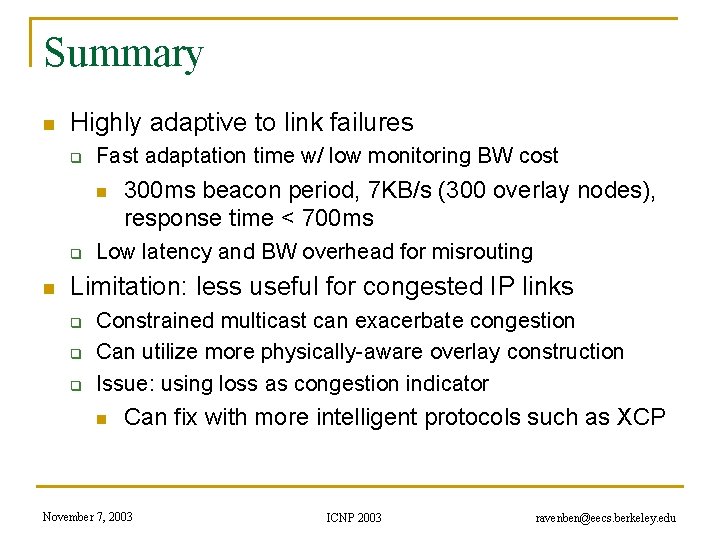 Summary

Highly adaptive to link failures

Fast adaptation time w/ low monitoring BW cost

300ms beacon period, 7KB/s (300 overlay nodes), response time < 700ms

Low latency and BW overhead for misrouting

Limitation: less useful for congested IP links

Constrained multicast can exacerbate congestion

Can utilize more physically-aware overlay construction

Issue: using loss as congestion indicator

Can fix with more intelligent protocols such as XCP

November 7, 2003

ICNP 2003

ravenben@eecs.berkeley.edu